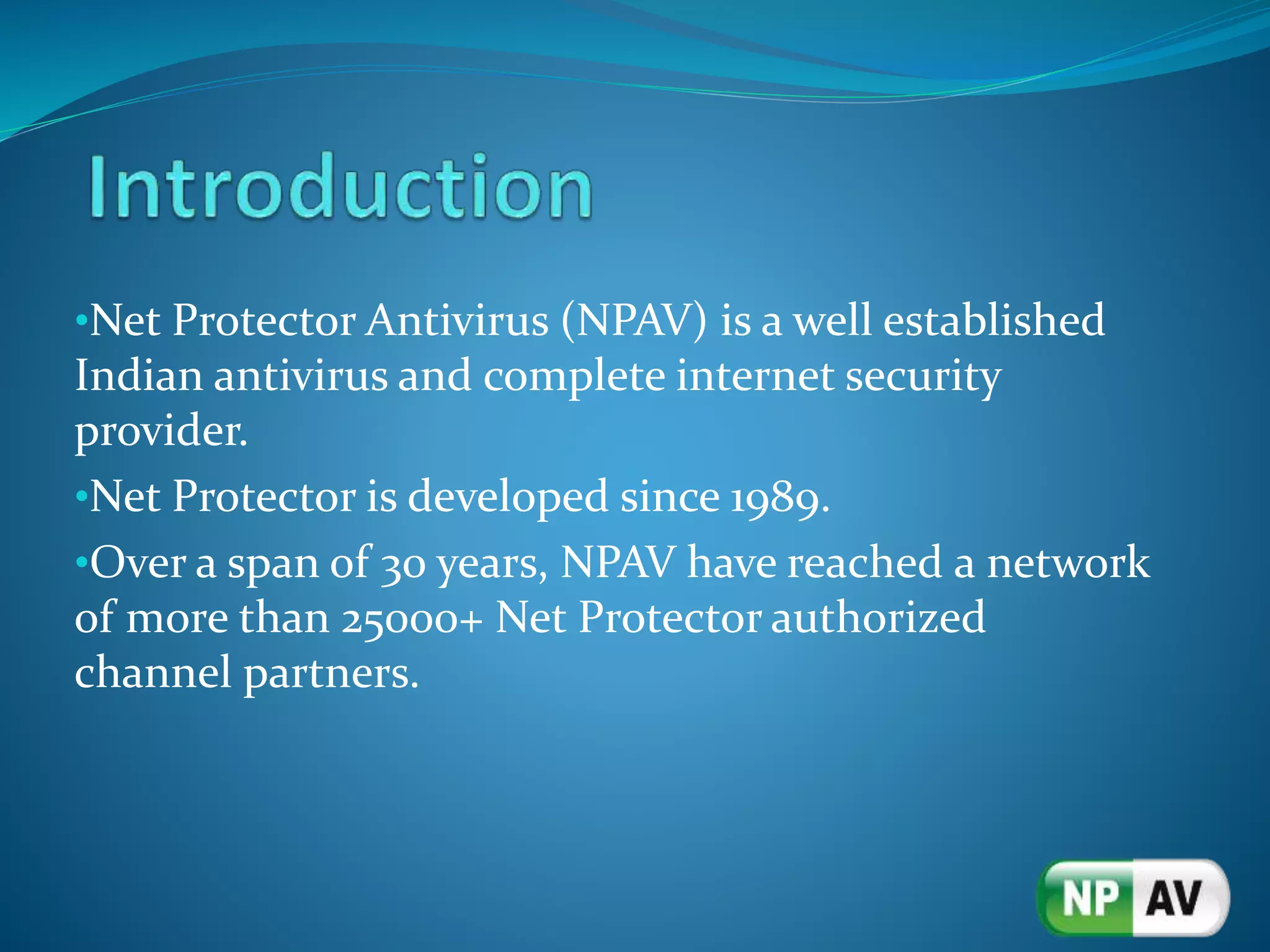 Introduction

•Net Protector Antivirus (NPAV) is a well established Indian antivirus and complete internet security provider.

•Net Protector is developed since 1989.

•Over a span of 30 years, NPAV have reached a network of more than 25000+ Net Protector authorized channel partners.

NP AV